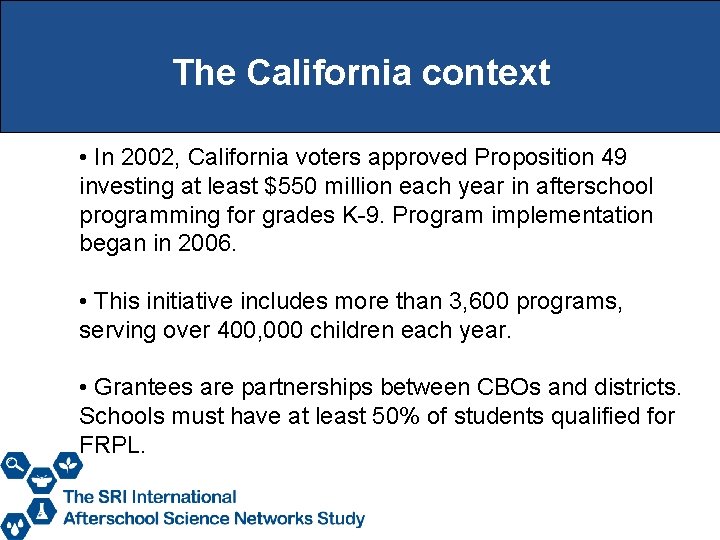 The California context

• In 2002, California voters approved Proposition 49 investing at least \$550 million each year in afterschool programming for grades K-9. Program implementation began in 2006.

• This initiative includes more than 3,600 programs, serving over 400,000 children each year.

• Grantees are partnerships between CBOs and districts. Schools must have at least 50% of students qualified for FRPL.

The SRI International
Afterschool Science Networks Study